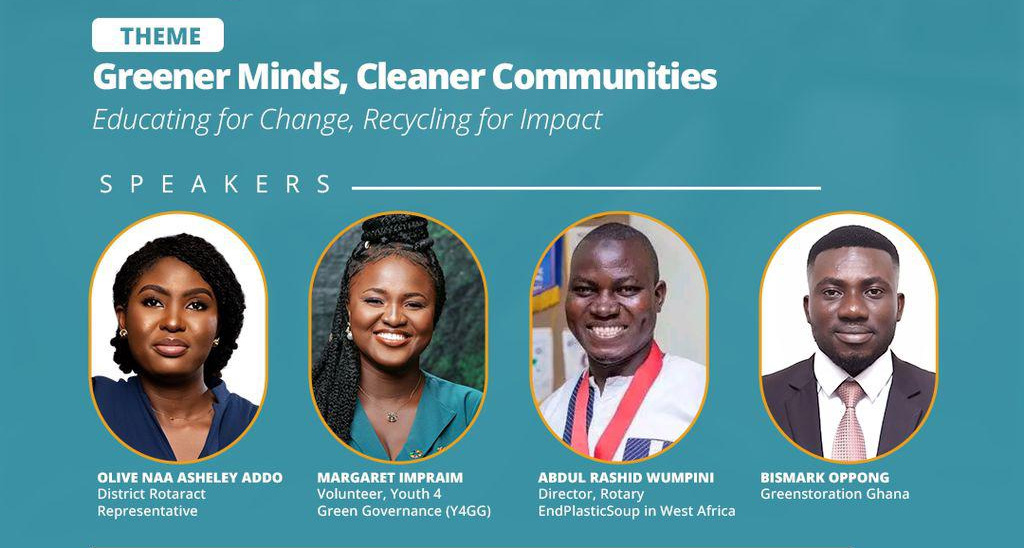 THEME

Greener Minds, Cleaner Communities

Educating for Change, Recycling for Impact

SPEAKERS

OLIVE NAA ASHELEY ADDO
District Rotaract Representative

MARGARET IMPRAIM
Volunteer, Youth 4 Green Governance (Y4GG)

ABDUL RASHID WUMPINI
Director, Rotary EndPlasticSoup in West Africa

BISMARK OPPONG
Greenstoration Ghana